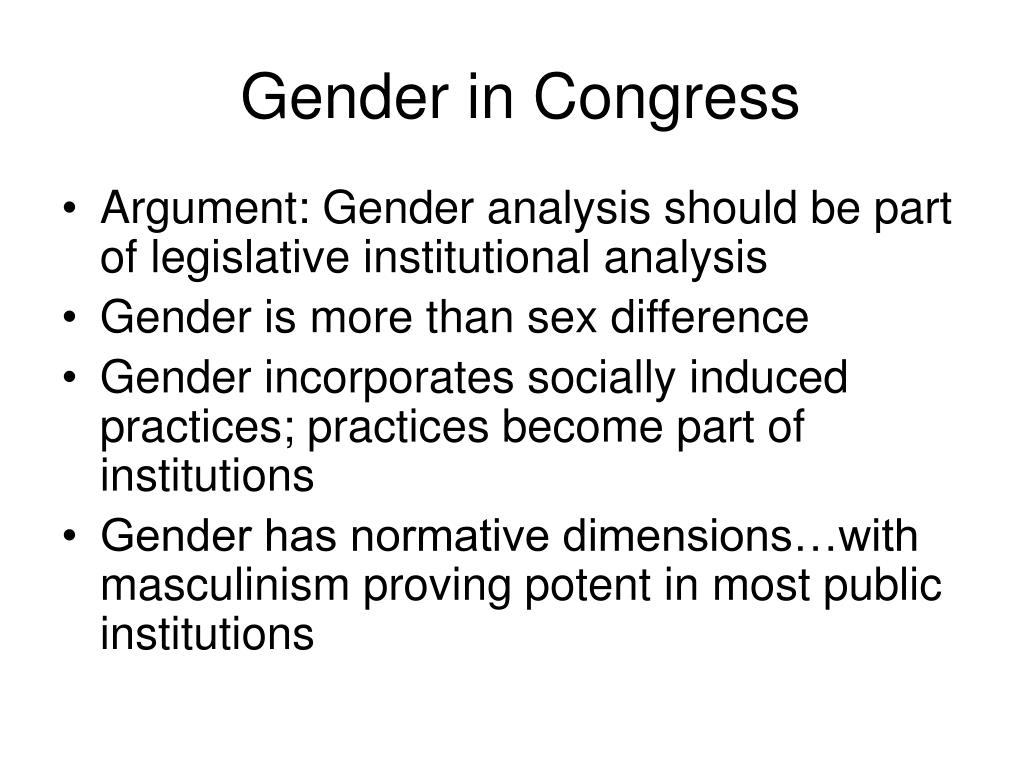 Gender in Congress

• Argument: Gender analysis should be part of legislative institutional analysis
• Gender is more than sex difference
• Gender incorporates socially induced practices; practices become part of institutions
• Gender has normative dimensions…with masculinism proving potent in most public institutions